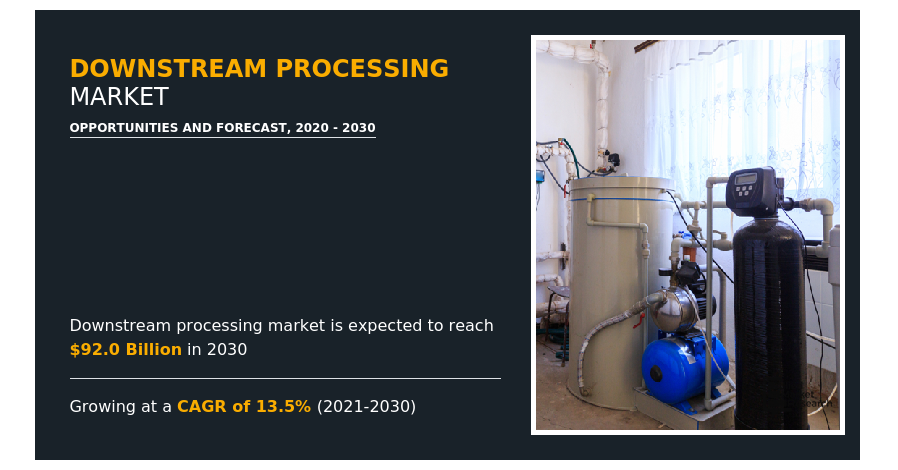 DOWNSTREAM PROCESSING
MARKET

OPPORTUNITIES AND FORECAST, 2020 - 2030

Downstream processing market is expected to reach $92.0 Billion in 2030

Growing at a CAGR of 13.5% (2021-2030)